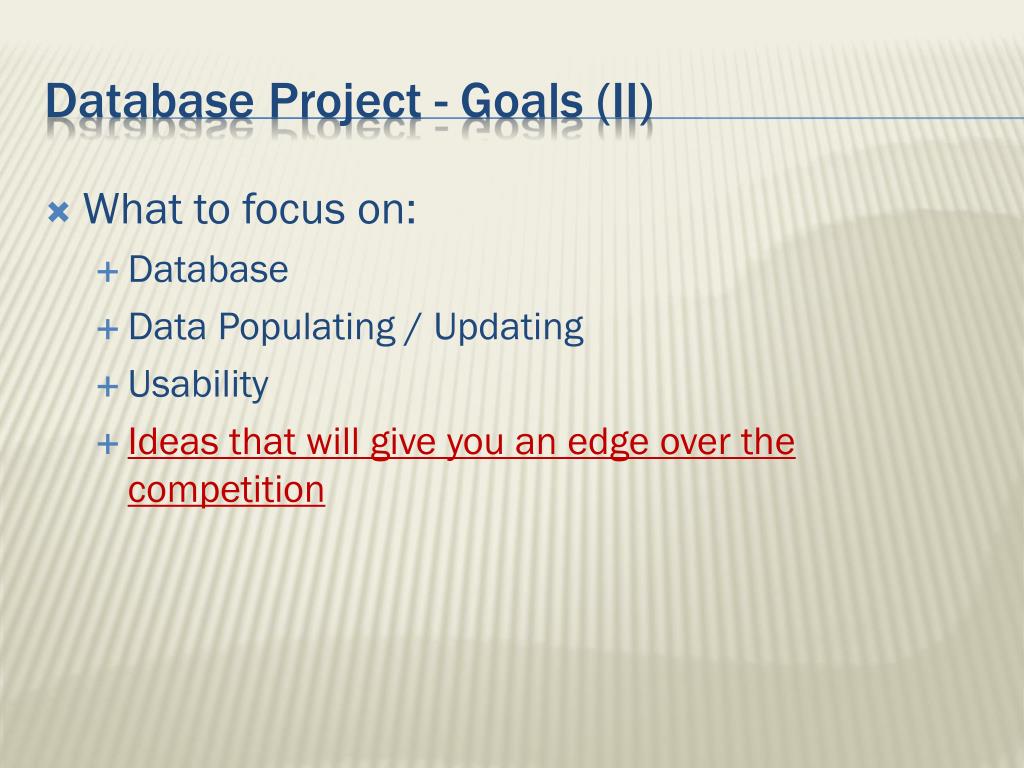 Database Project - Goals (II)

What to focus on:

Database

Data Populating / Updating

Usability

Ideas that will give you an edge over the competition